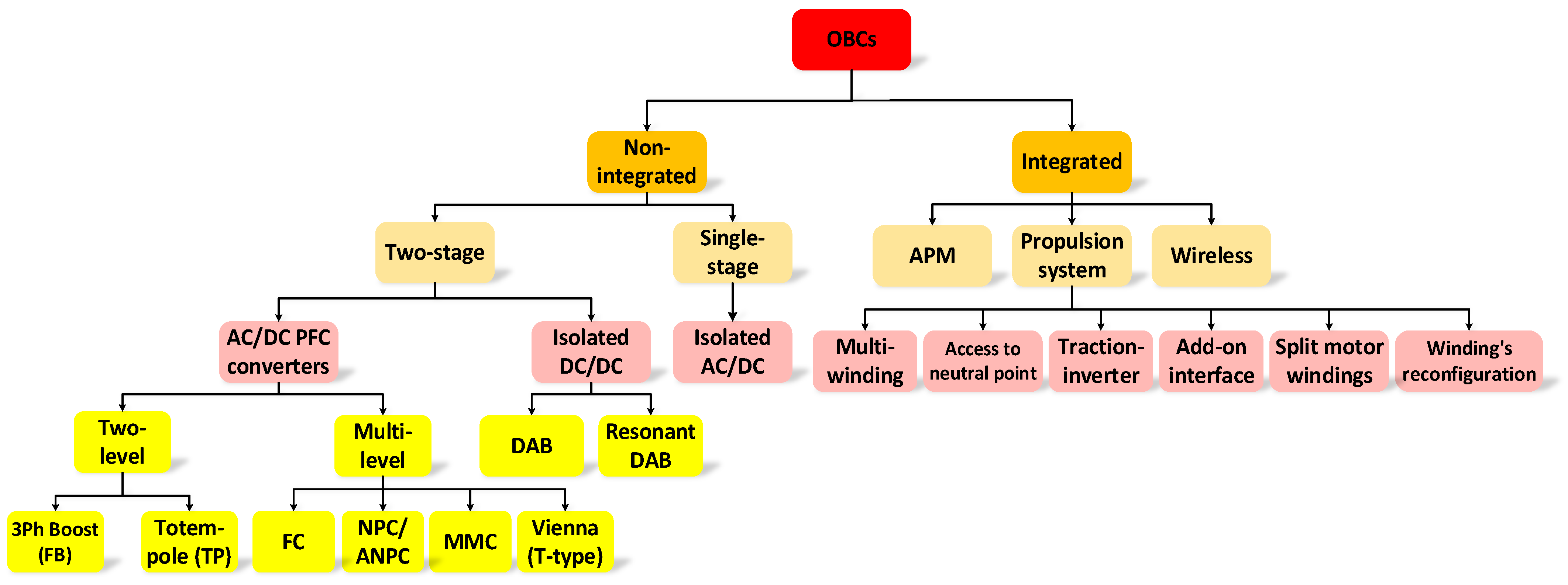 OBCs

Non-integrated

Integrated

Two-stage

Single-stage

APM

Propulsion system

Wireless

AC/DC PFC converters

Isolated DC/DC

Isolated AC/DC

Multi-winding

Access to neutral point

Traction-inverter

Add-on interface

Split motor windings

Winding's reconfiguration

Two-level

Multi-level

DAB

Resonant DAB

3Ph Boost (FB)

Totem-pole (TP)

FC

NPC/ ANPC

MMC

Vienna (T-type)